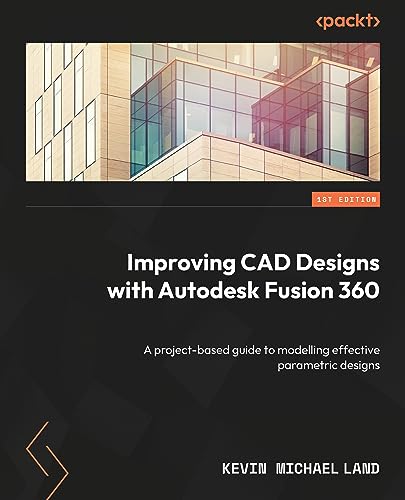 <packt>

1ST EDITION

Improving CAD Designs with Autodesk Fusion 360

A project-based guide to modelling effective parametric designs

KEVIN MICHAEL LAND